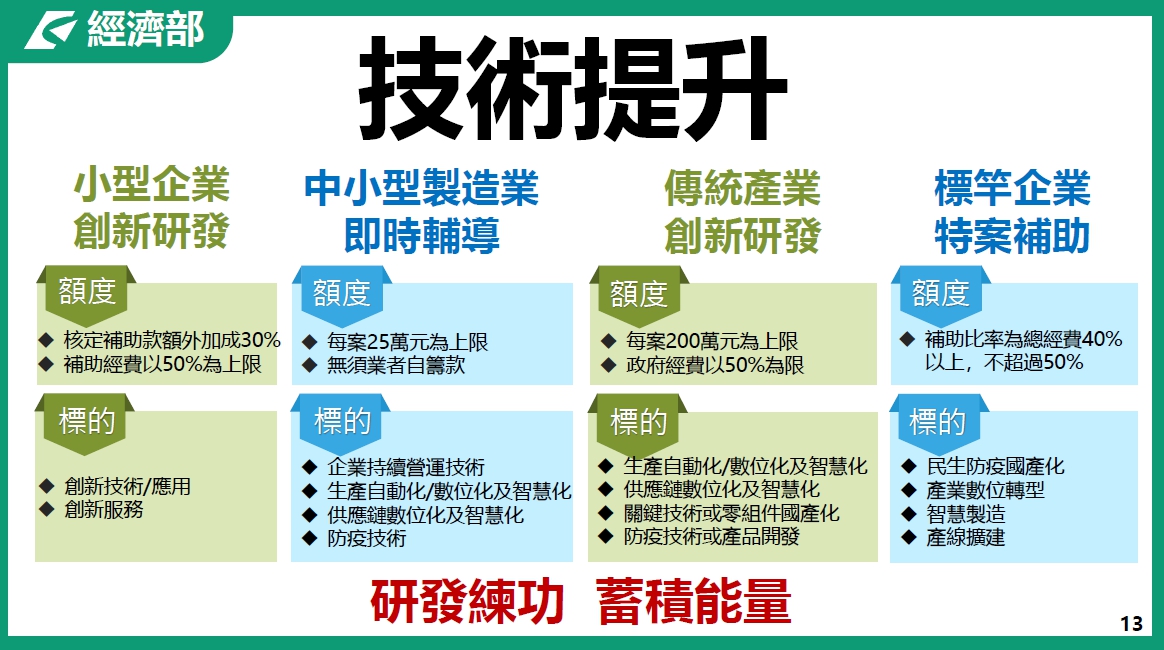 經濟部

技術提升

小型企業
創新研發

額度

◆ 核定補助款額外加成30%
◆ 補助經費以50%為上限

標的

◆ 創新技術/應用
◆ 創新服務

中小型製造業
即時輔導

額度

◆ 每案25萬元為上限
◆ 無須業者自籌款

標的

◆ 企業持續營運技術
◆ 生產自動化/數位化及智慧化
◆ 供應鏈數位化及智慧化
◆ 防疫技術

傳統產業
創新研發

額度

◆ 每案200萬元為上限
◆ 政府經費以50%為限

標的

◆ 生產自動化/數位化及智慧化
◆ 供應鏈數位化及智慧化
◆ 關鍵技術或零組件國產化
◆ 防疫技術或產品開發

標竿企業
特案補助

額度

◆ 補助比率為總經費40%以上，不超過50%

標的

◆ 民生防疫國產化
◆ 產業數位轉型
◆ 智慧製造
◆ 產線擴建

研發練功 蓄積能量

13